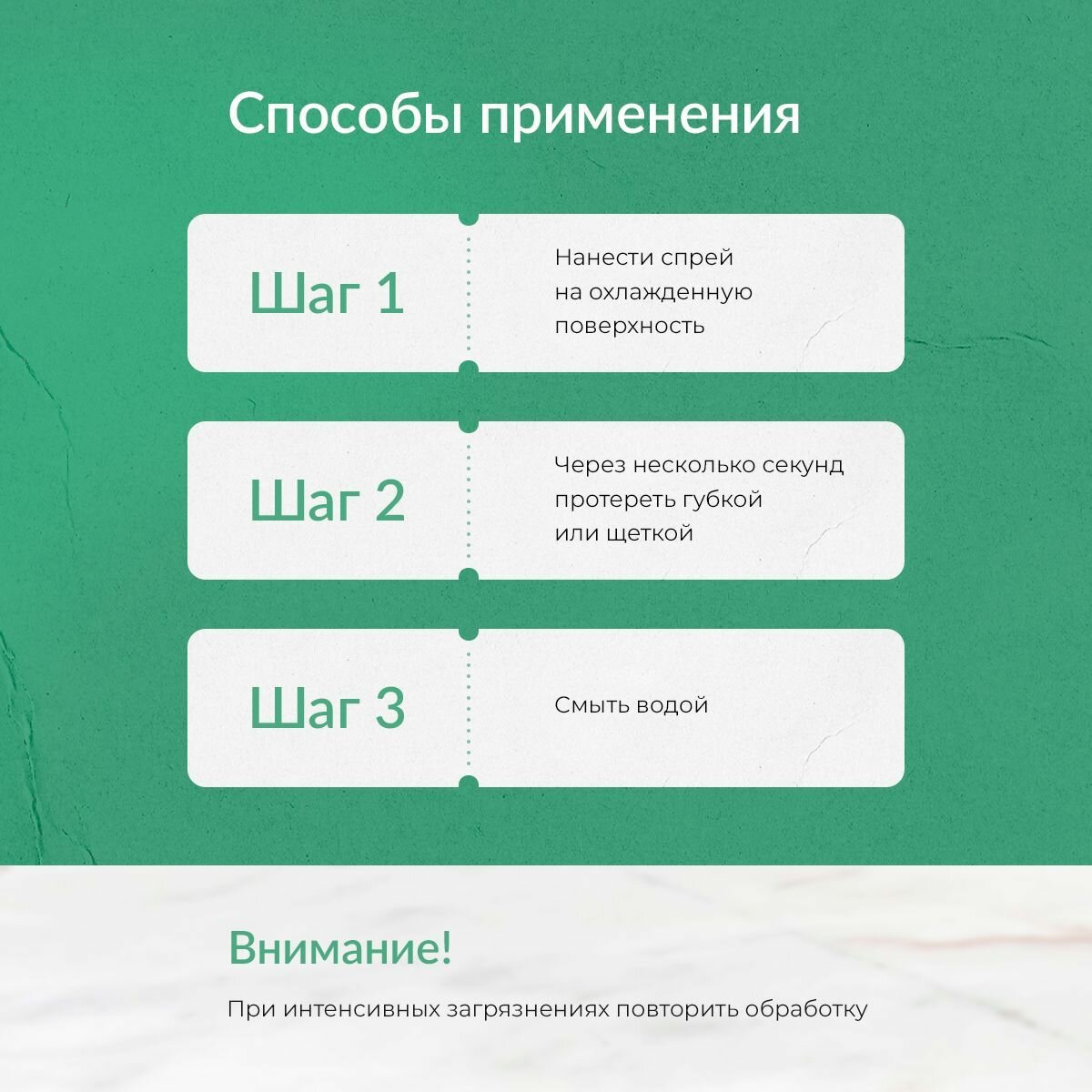 Способы применения

Шаг 1

Нанести спрей на охлажденную поверхность

Шаг 2

Через несколько секунд протереть губкой или щеткой

Шаг 3

Смыть водой

Внимание!

При интенсивных загрязнениях повторить обработку